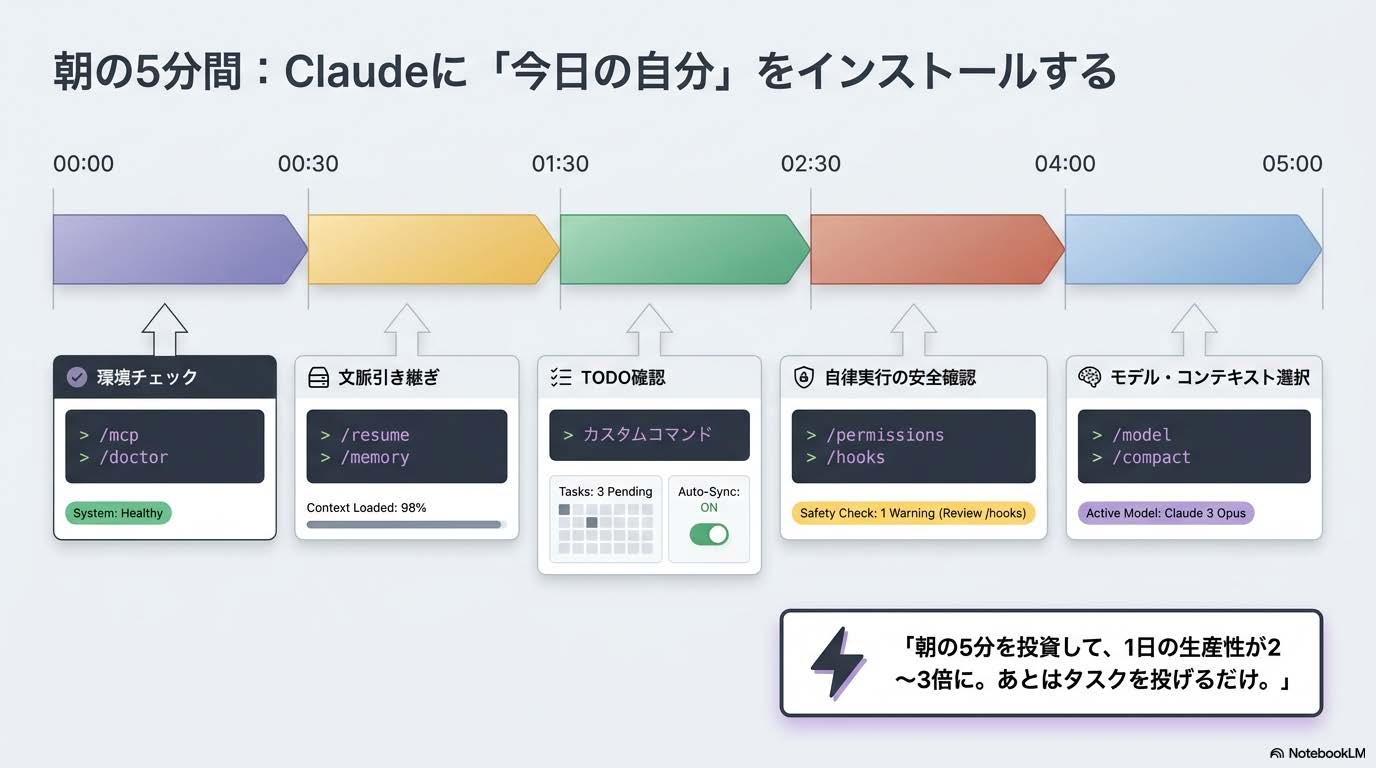 朝の5分間：Claudeに「今日の自分」をインストールする

00:00 00:30 01:30 02:30 04:00 05:00

環境チェック
> /mcp
> /doctor
System: Healthy

文脈引き継ぎ
> /resume
> /memory
Context Loaded: 98%

TODO確認
> カスタムコマンド
Tasks: 3 Pending
Auto-Sync: ON

自律実行の安全確認
> /permissions
> /hooks
Safety Check: 1 Warning (Review /hooks)

モデル・コンテキスト選択
> /model
> /compact
Active Model: Claude 3 Opus

「朝の5分を投資して、1日の生産性が2〜3倍に。あとはタスクを投げるだけ。」

NotebookLM